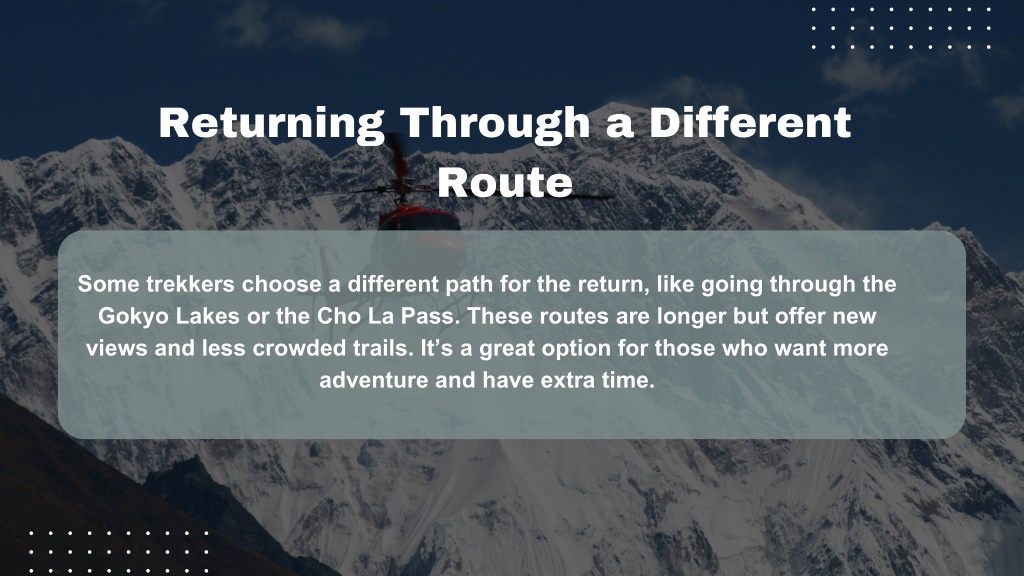 Returning Through a Different Route

Some trekkers choose a different path for the return, like going through the Gokyo Lakes or the Cho La Pass. These routes are longer but offer new views and less crowded trails. It’s a great option for those who want more adventure and have extra time.